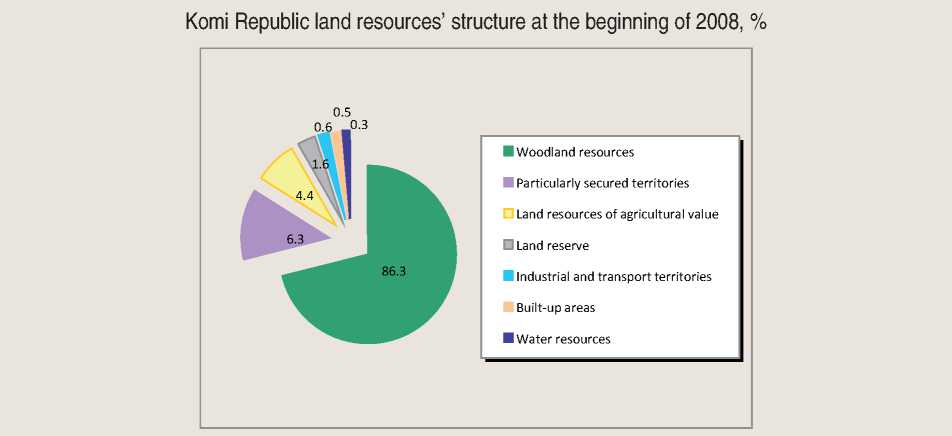 Komi Republic land resources' structure at the beginning of 2008, %

0.5
0.6
0.3
1.6
4.4
6.3
86.3

Woodland resources
Particularly secured territories
Land resources of agricultural value
Land reserve
Industrial and transport territories
Built-up areas
Water resources